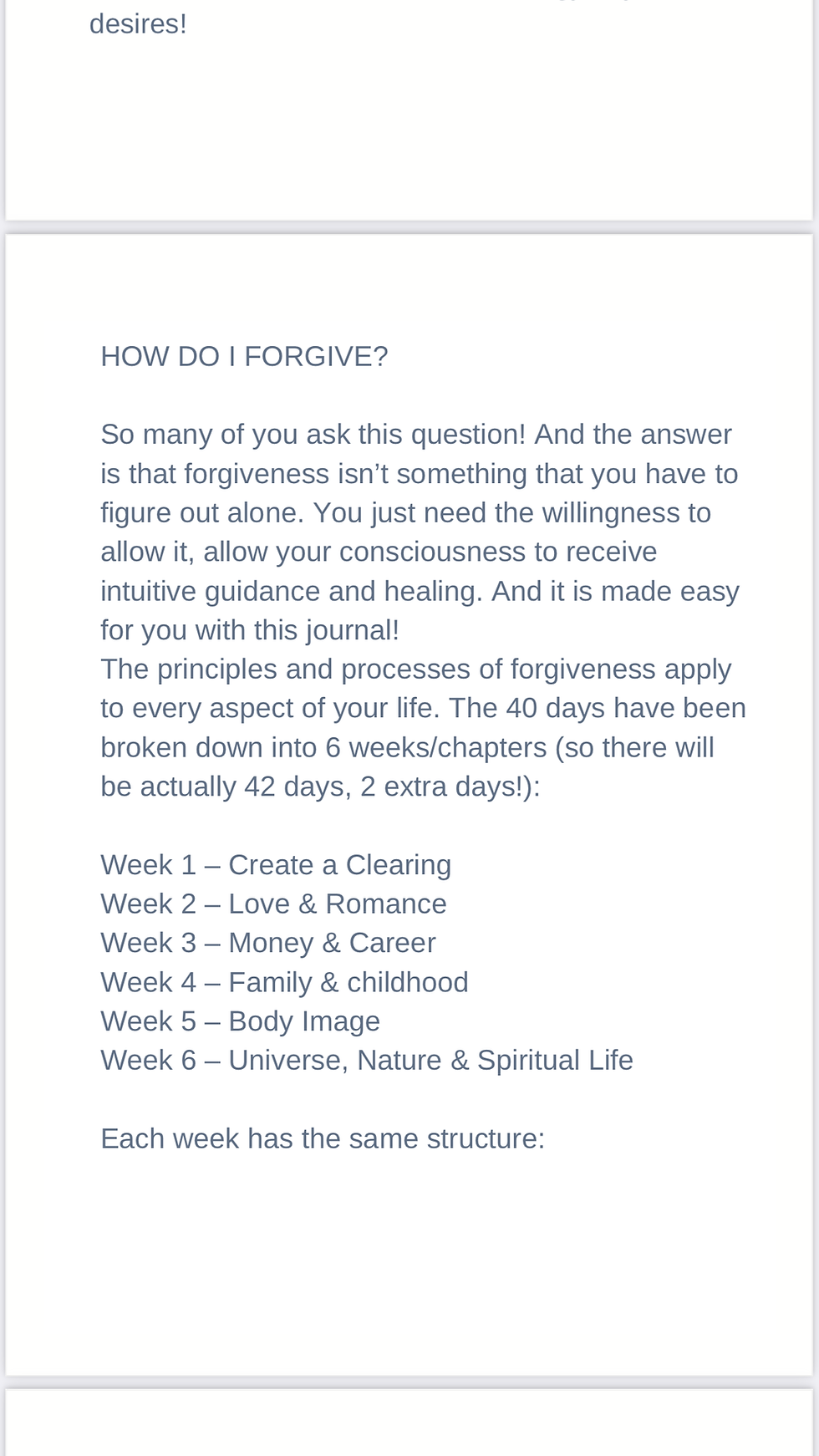 desires!

HOW DO I FORGIVE?

So many of you ask this question! And the answer is that forgiveness isn’t something that you have to figure out alone. You just need the willingness to allow it, allow your consciousness to receive intuitive guidance and healing. And it is made easy for you with this journal!
The principles and processes of forgiveness apply to every aspect of your life. The 40 days have been broken down into 6 weeks/chapters (so there will be actually 42 days, 2 extra days!):

Week 1 – Create a Clearing
Week 2 – Love & Romance
Week 3 – Money & Career
Week 4 – Family & childhood
Week 5 – Body Image
Week 6 – Universe, Nature & Spiritual Life

Each week has the same structure: